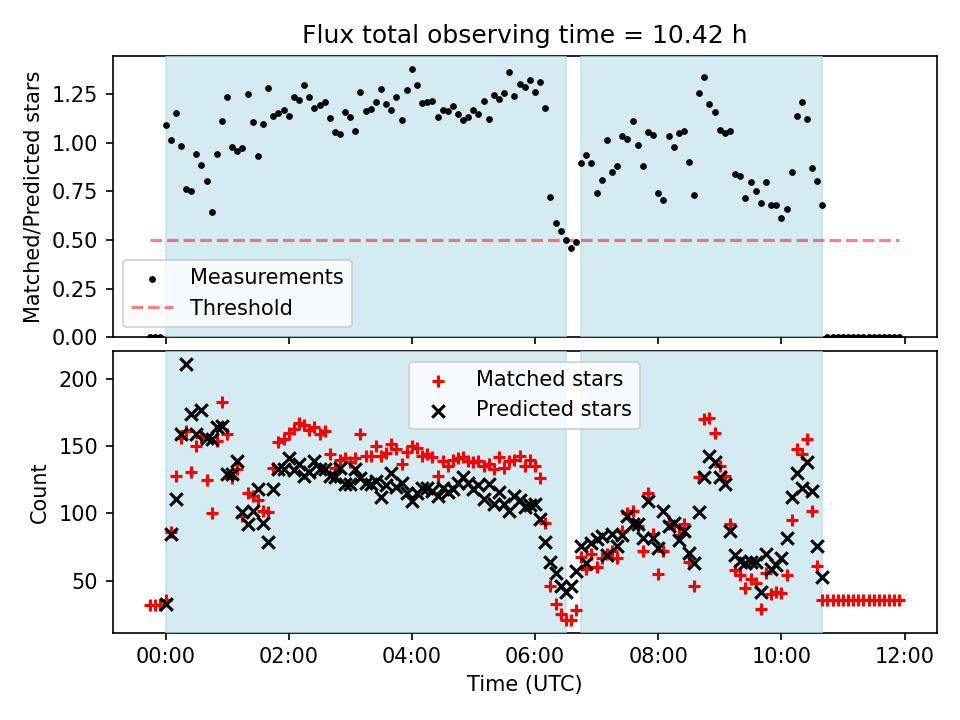 Flux total observing time = 10.42 h

Matched/Predicted stars

1.25
1.00
0.75
0.50
0.25
0.00

Measurements
Threshold

Count

200
150
100
50

Matched stars
Predicted stars

00:00
02:00
04:00
06:00
08:00
10:00
12:00

Time (UTC)